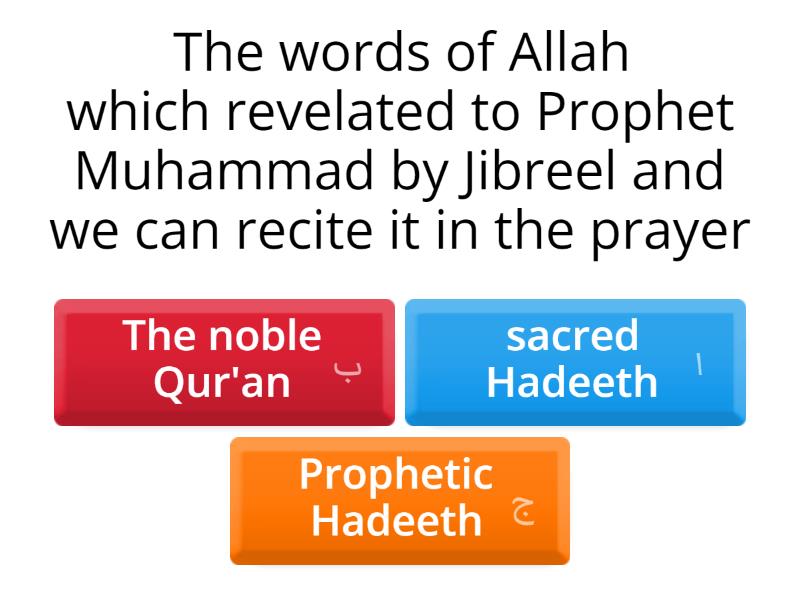 The words of Allah which revelated to Prophet Muhammad by Jibreel and we can recite it in the prayer

ا sacred Hadeeth

ب The noble Qur'an

ج Prophetic Hadeeth